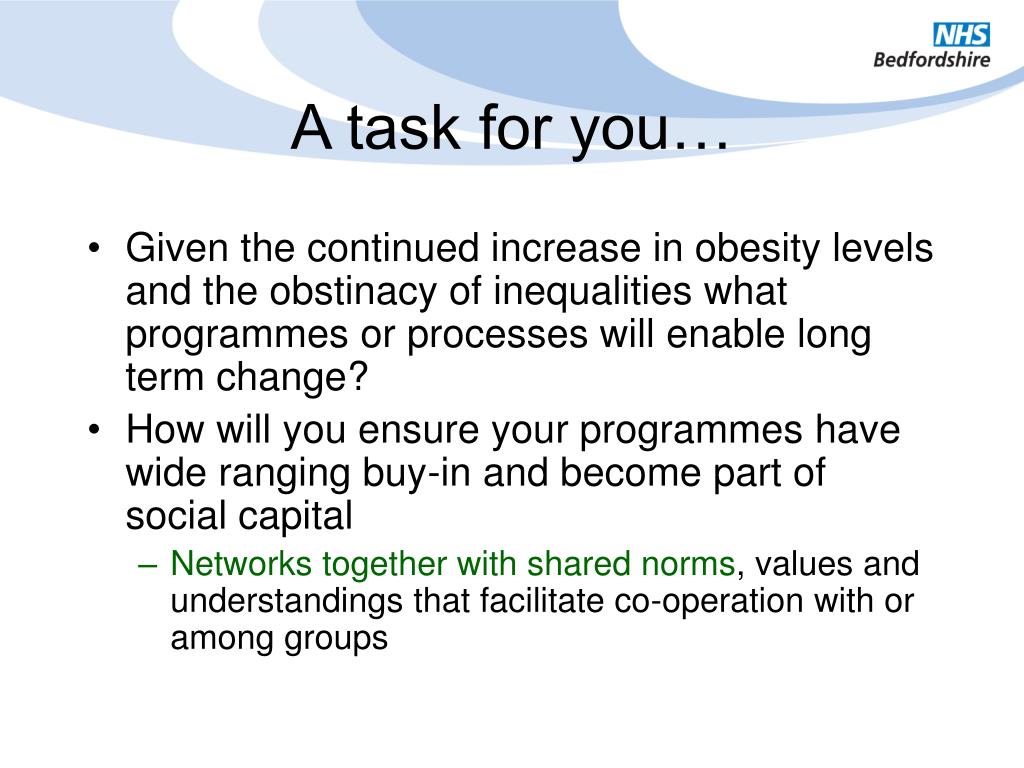 NHS
Bedfordshire

A task for you…

• Given the continued increase in obesity levels and the obstinacy of inequalities what programmes or processes will enable long term change?
• How will you ensure your programmes have wide ranging buy-in and become part of social capital
– Networks together with shared norms, values and understandings that facilitate co-operation with or among groups